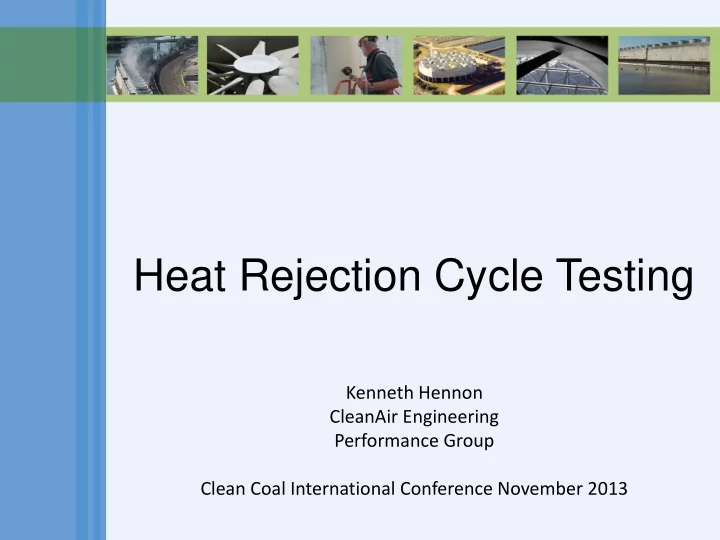 Heat Rejection Cycle Testing

Kenneth Hennon
CleanAir Engineering
Performance Group

Clean Coal International Conference November 2013